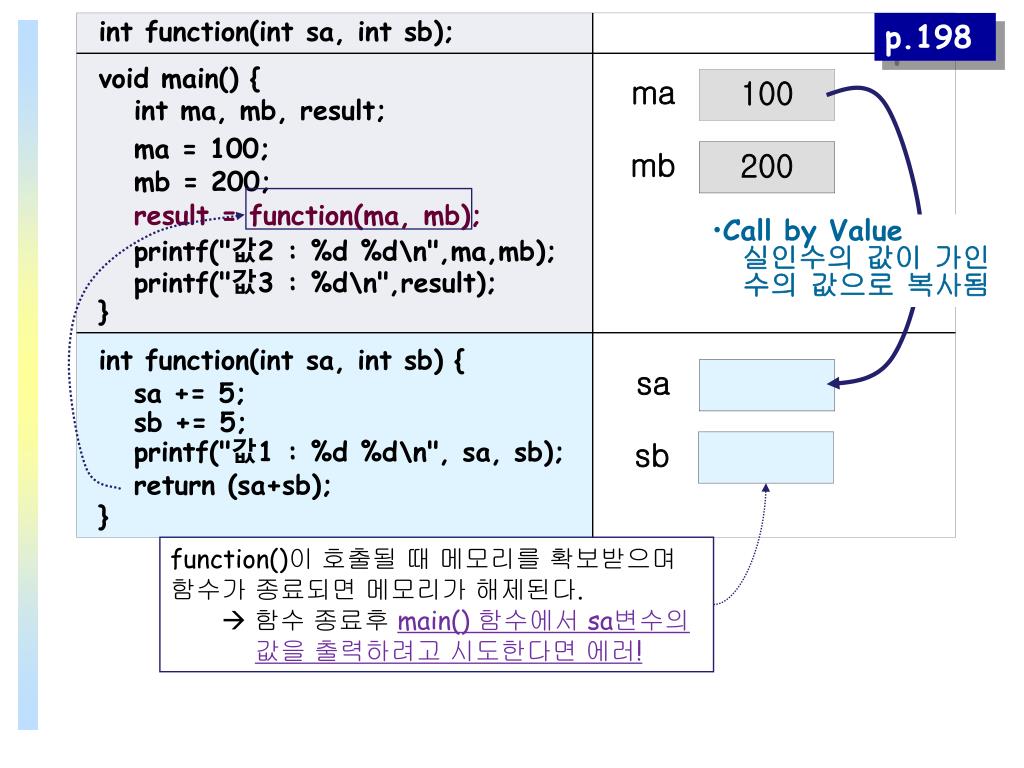 p.198

int function(int sa, int sb);

void main() {
int ma, mb, result;
ma = 100;
mb = 200;
result = function(ma, mb);
printf("값2 : %d %d\n",ma,mb);
printf("값3 : %d\n",result);
}

int function(int sa, int sb) {
sa += 5;
sb += 5;
printf("값1 : %d %d\n", sa, sb);
return (sa+sb);
}

ma 100

mb 200

•Call by Value
실인수의 값이 가인수의 값으로 복사됨

sa

sb

function()이 호출될 때 메모리를 확보받으며 함수가 종료되면 메모리가 해제된다.
→ 함수 종료후 main() 함수에서 sa변수의 값을 출력하려고 시도한다면 에러!